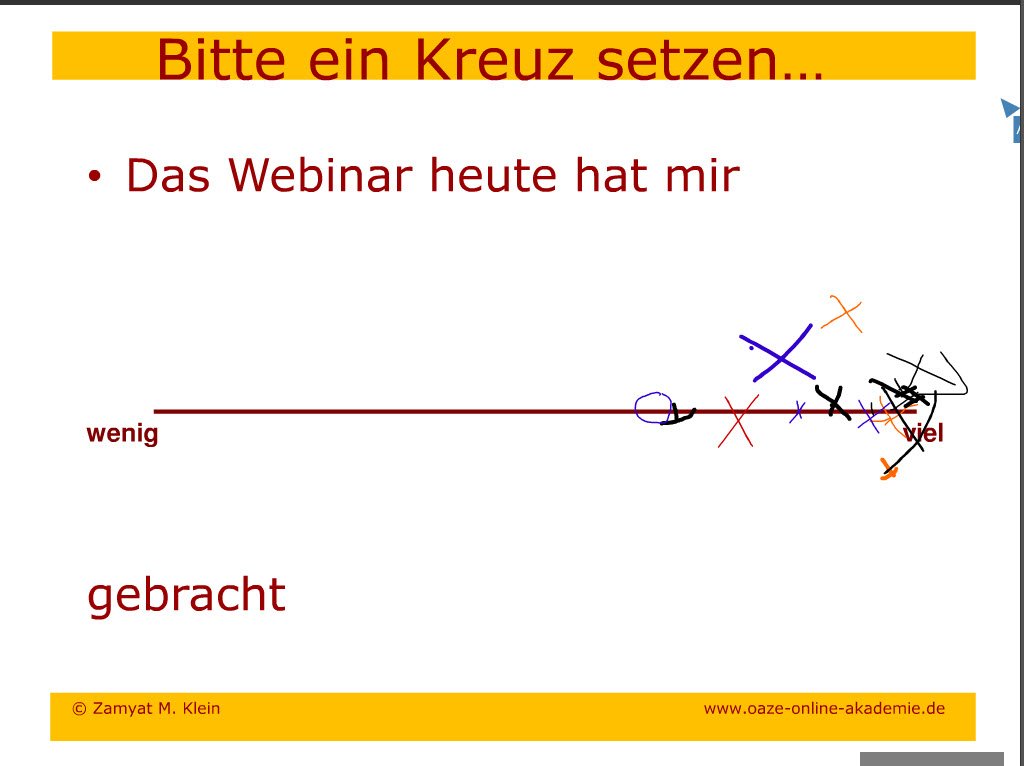 Bitte ein Kreuz setzen…

• Das Webinar heute hat mir

wenig

viel

gebracht

© Zamyat M. Klein

www.oaze-online-akademie.de